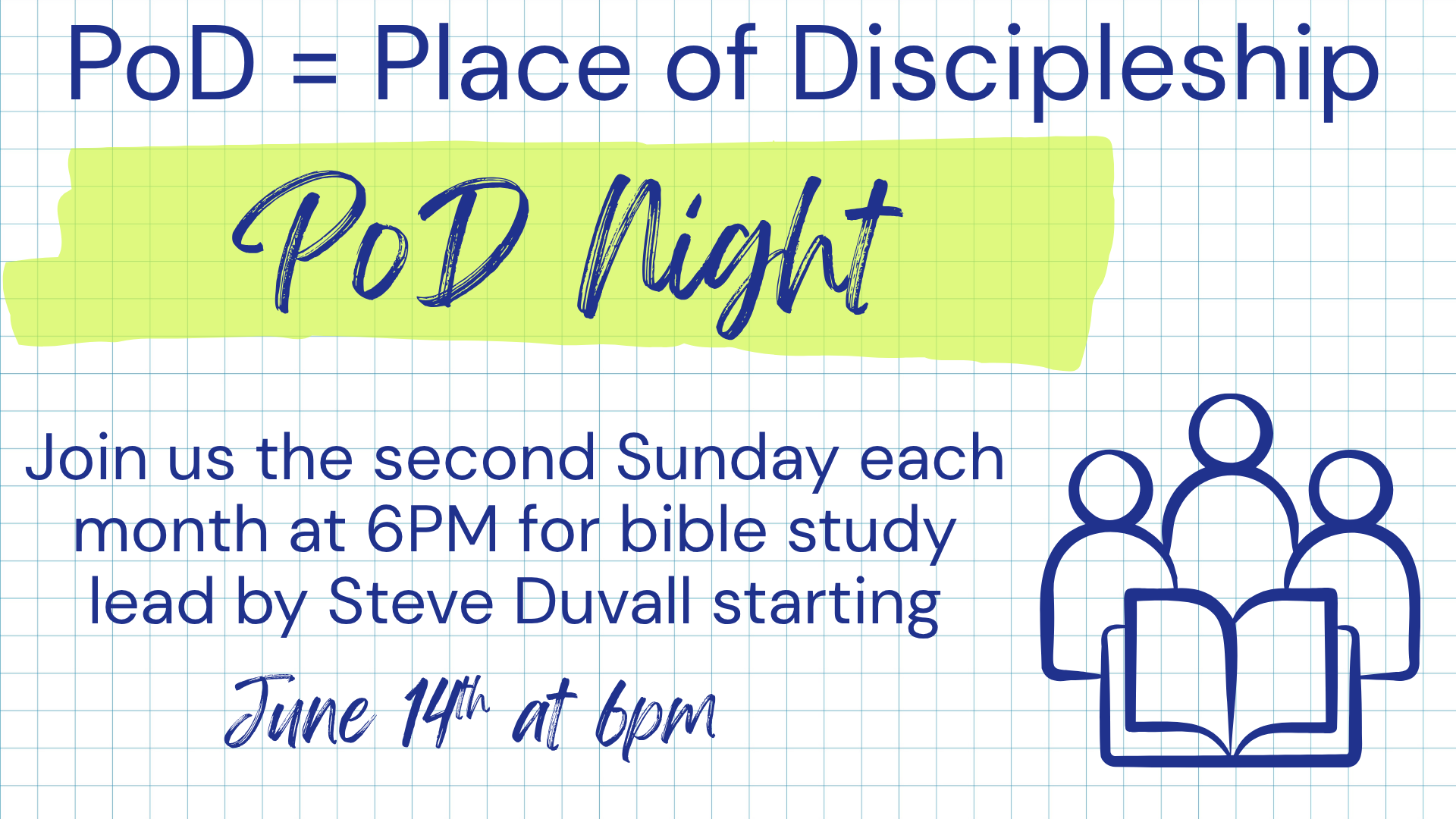 PoD = Place of Discipleship

PoD Night

Join us the second Sunday each month at 6PM for bible study lead by Steve Duvall starting

June 14th at 6pm